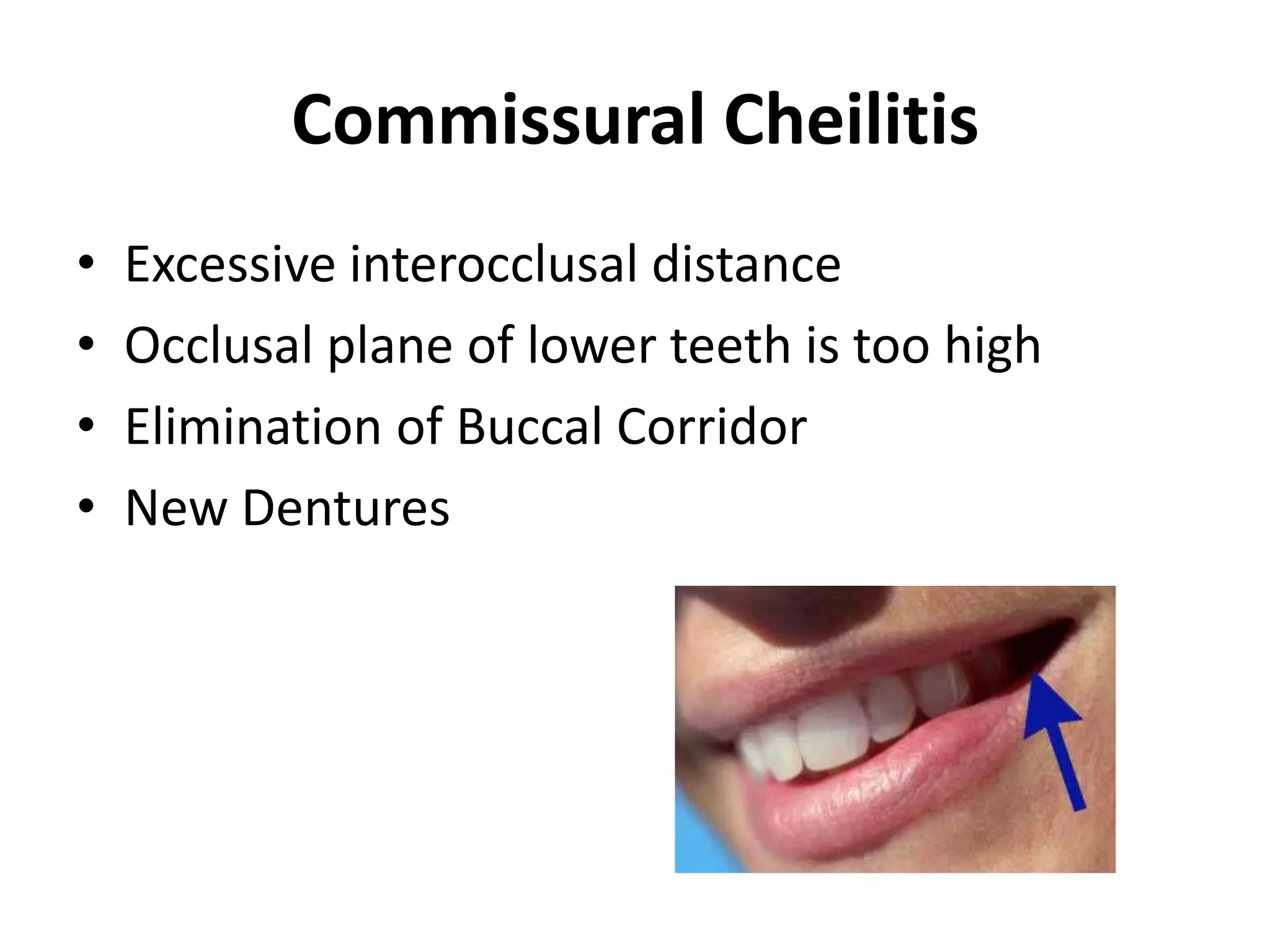 Commissural Cheilitis

• Excessive interocclusal distance
• Occlusal plane of lower teeth is too high
• Elimination of Buccal Corridor
• New Dentures